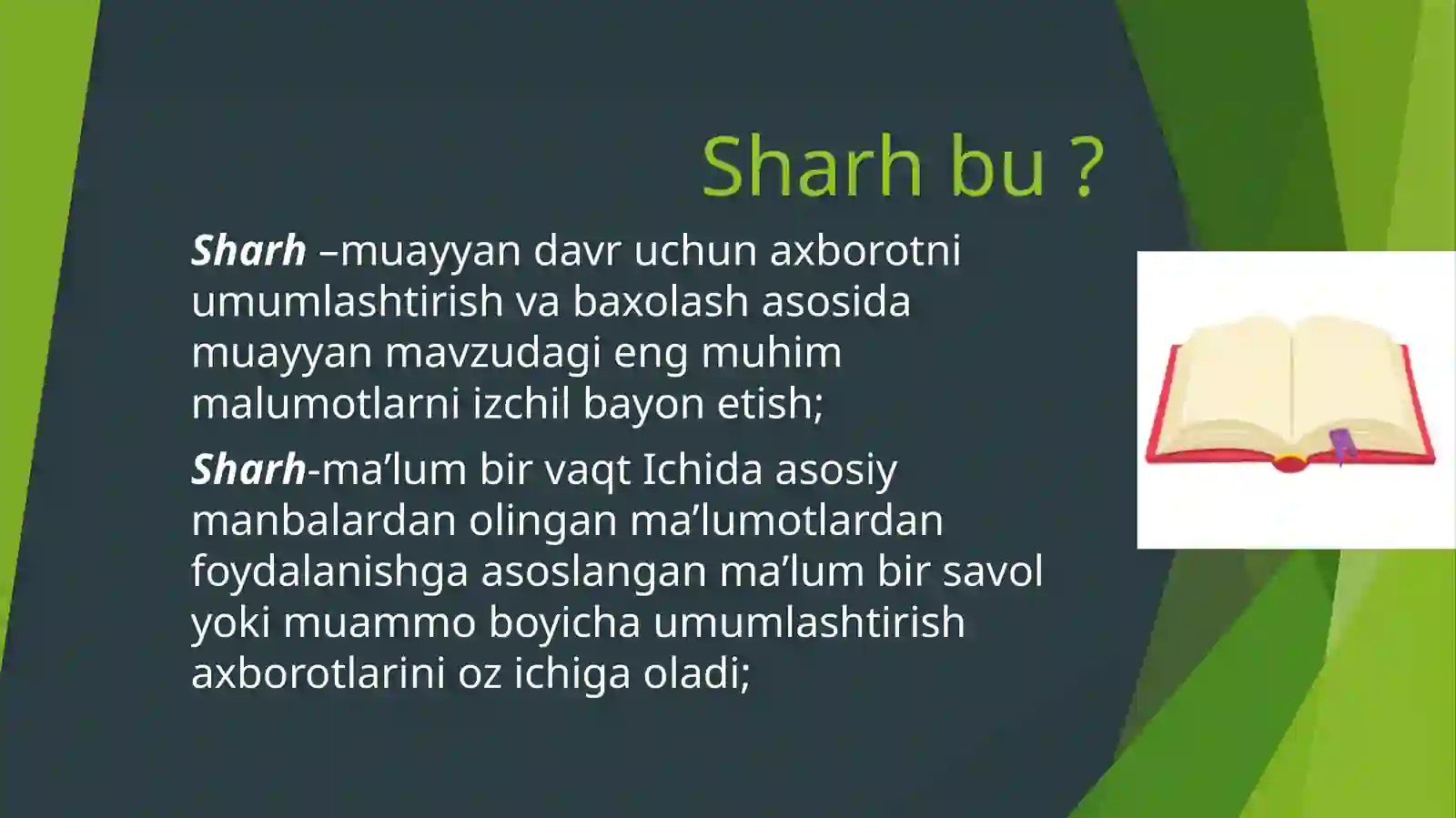 Sharh bu ?

Sharh –muayyan davr uchun axborotni umumlashtirish va baxolash asosida muayyan mavzudagi eng muhim malumotlarni izchil bayon etish;

Sharh-ma’lum bir vaqt Ichida asosiy manbalardan olingan ma’lumotlardan foydalanishga asoslangan ma’lum bir savol yoki muammo boyicha umumlashtirish axborotlarini oz ichiga oladi;